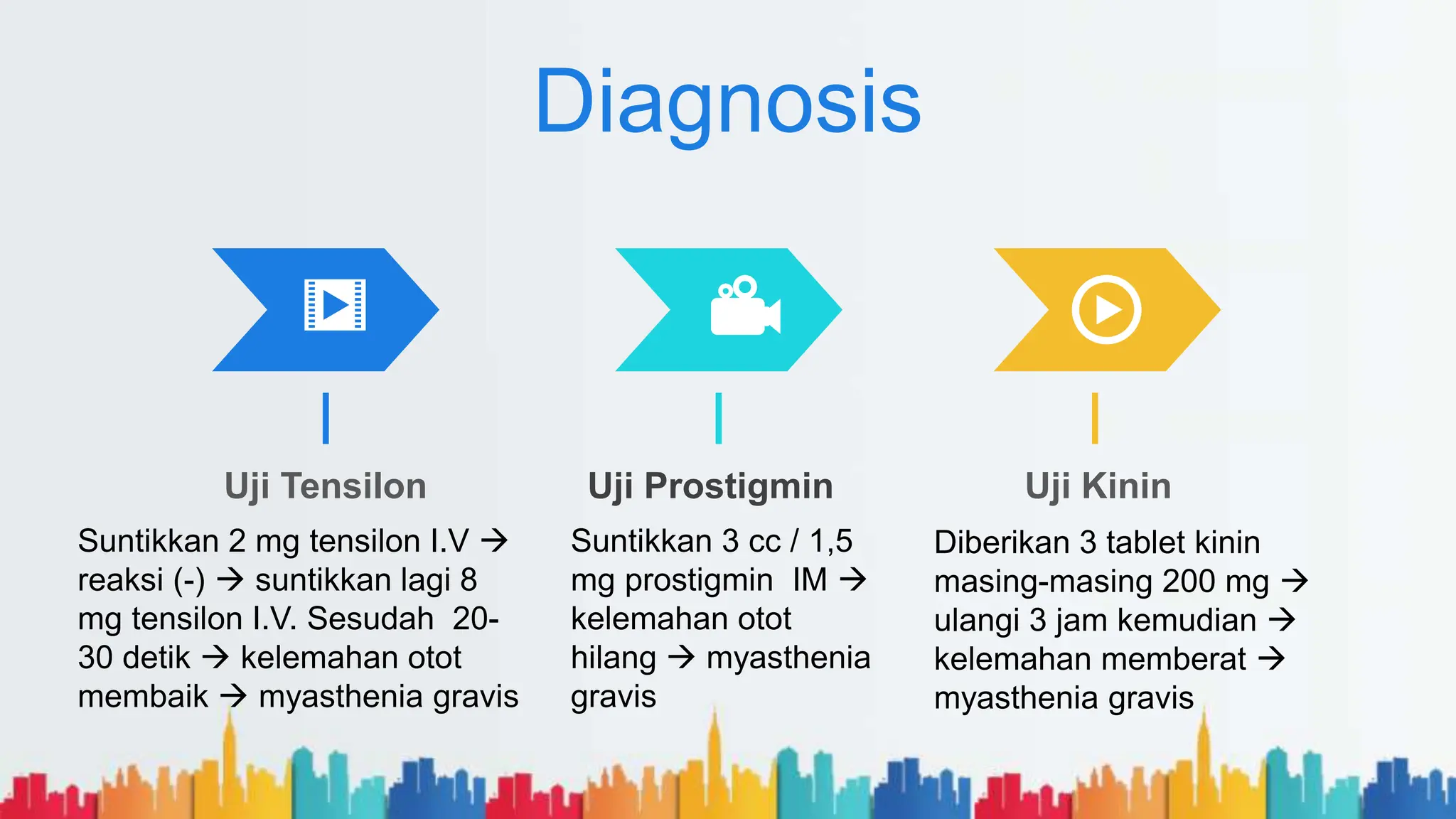 Diagnosis

Uji Tensilon

Suntikkan 2 mg tensilon I.V → reaksi (-) → suntikkan lagi 8 mg tensilon I.V. Sesudah 20-30 detik → kelemahan otot membaik → myasthenia gravis

Uji Prostigmin

Suntikkan 3 cc / 1,5 mg prostigmin IM → kelemahan otot hilang → myasthenia gravis

Uji Kinin

Diberikan 3 tablet kinin masing-masing 200 mg → ulangi 3 jam kemudian → kelemahan memberat → myasthenia gravis